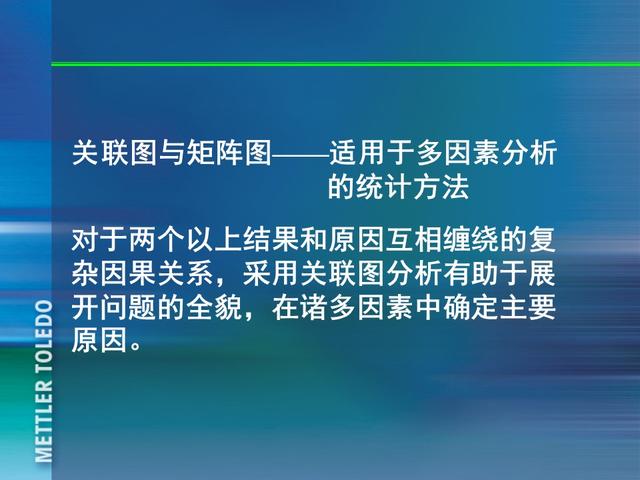 关联图与矩阵图——适用于多因素分析的统计方法

对于两个以上结果和原因互相缠绕的复杂因果关系，采用关联图分析有助于展开问题的全貌，在诸多因素中确定主要原因。

METTLER TOLEDO